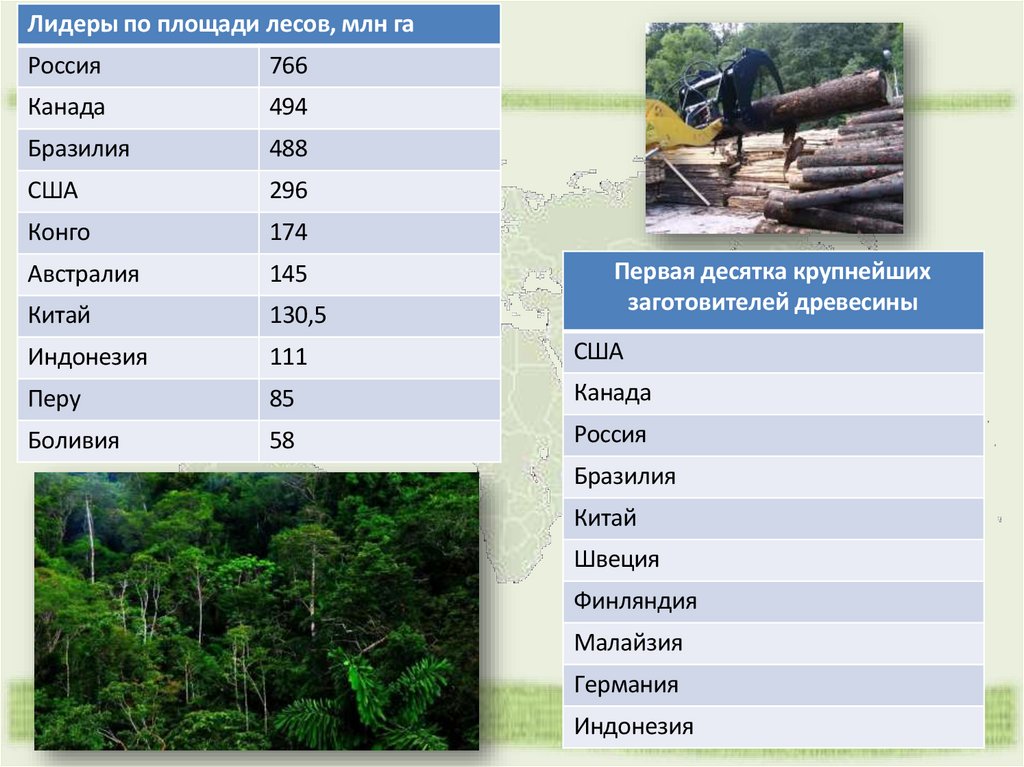 | Лидеры по площади лесов, млн га | |
|---|---|
| Россия | 766 |
| Канада | 494 |
| Бразилия | 488 |
| США | 296 |
| Конго | 174 |
| Австралия | 145 |
| Китай | 130,5 |
| Индонезия | 111 |
| Перу | 85 |
| Боливия | 58 |

| Первая десятка крупнейших заготовителей древесины |
|---|
| США |
| Канада |
| Россия |
| Бразилия |
| Китай |
| Швеция |
| Финляндия |
| Малайзия |
| Германия |
| Индонезия |